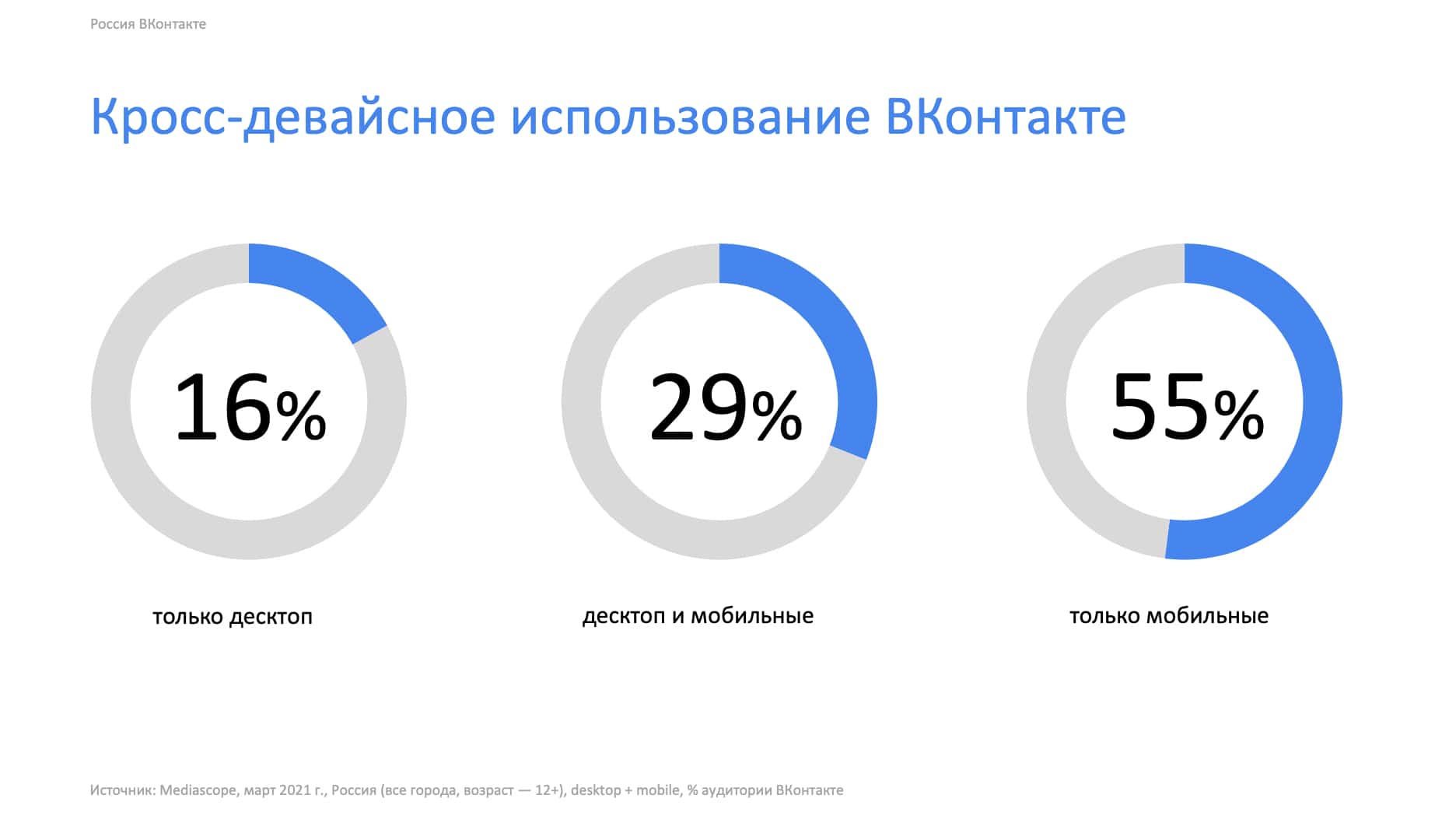 Россия ВКонтакте

Кросс-девайсное использование ВКонтакте

16%

только десктоп

29%

десктоп и мобильные

55%

только мобильные

Источник: Mediascope, март 2021 г., Россия (все города, возраст — 12+), desktop + mobile, % аудитории ВКонтакте